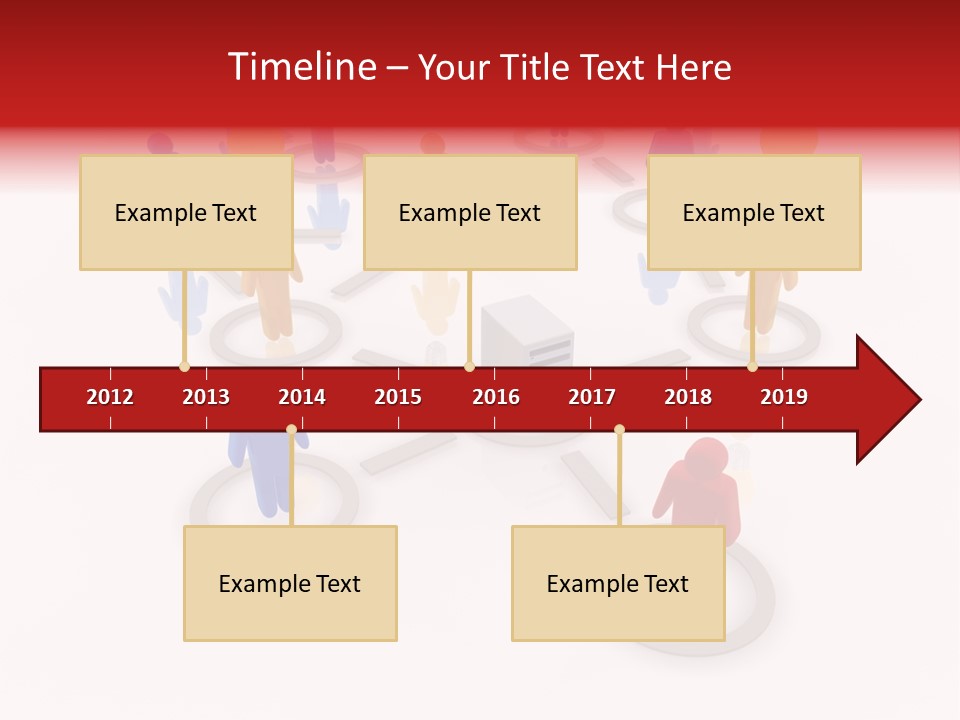 Timeline – Your Title Text Here

Example Text

Example Text

Example Text

2012 2013 2014 2015 2016 2017 2018 2019

Example Text

Example Text